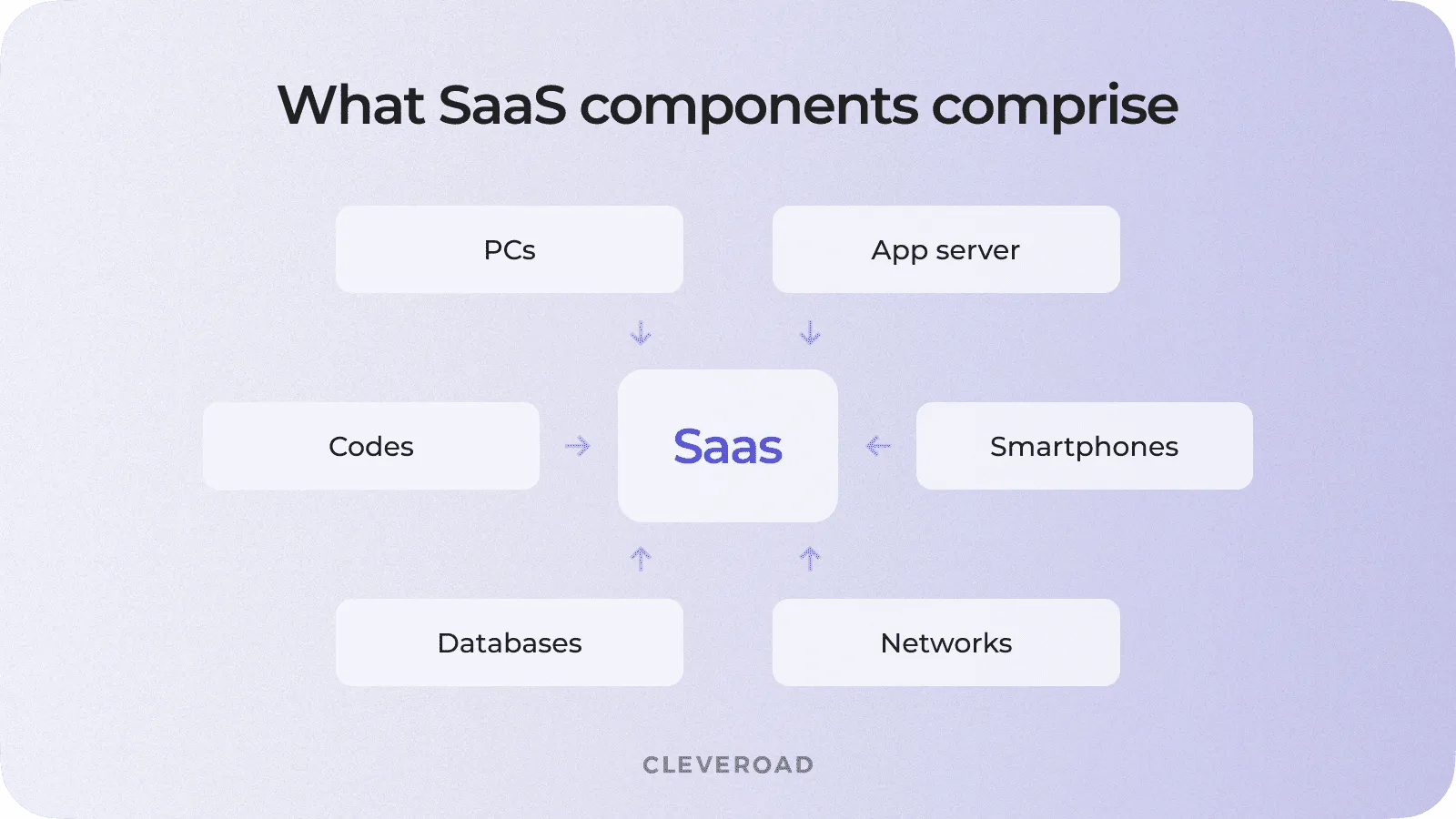 What SaaS components comprise

PCs

App server

Codes

Saas

Smartphones

Databases

Networks

CLEVEROAD